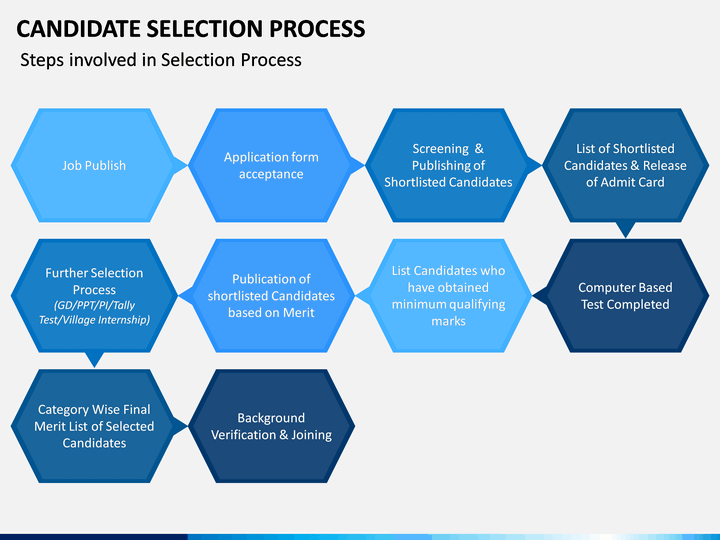 CANDIDATE SELECTION PROCESS

Steps involved in Selection Process

Job Publish

Application form acceptance

Screening & Publishing of Shortlisted Candidates

List of Shortlisted Candidates & Release of Admit Card

Computer Based Test Completed

List Candidates who have obtained minimum qualifying marks

Publication of shortlisted Candidates based on Merit

Further Selection Process (GD/PPT/PI/Tally Test/Village Internship)

Category Wise Final Merit List of Selected Candidates

Background Verification & Joining